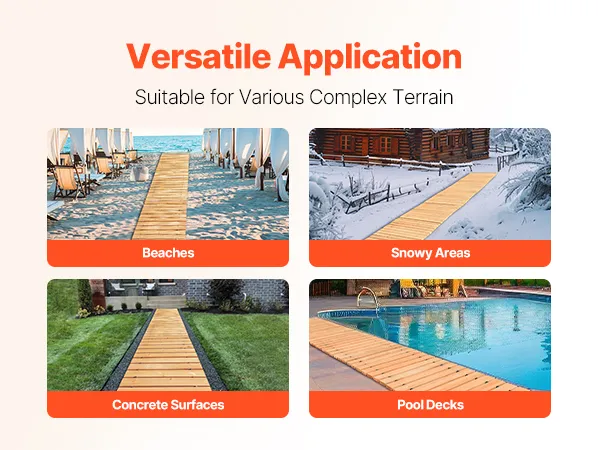 Versatile Application

Suitable for Various Complex Terrain

Beaches

Snowy Areas

Concrete Surfaces

Pool Decks